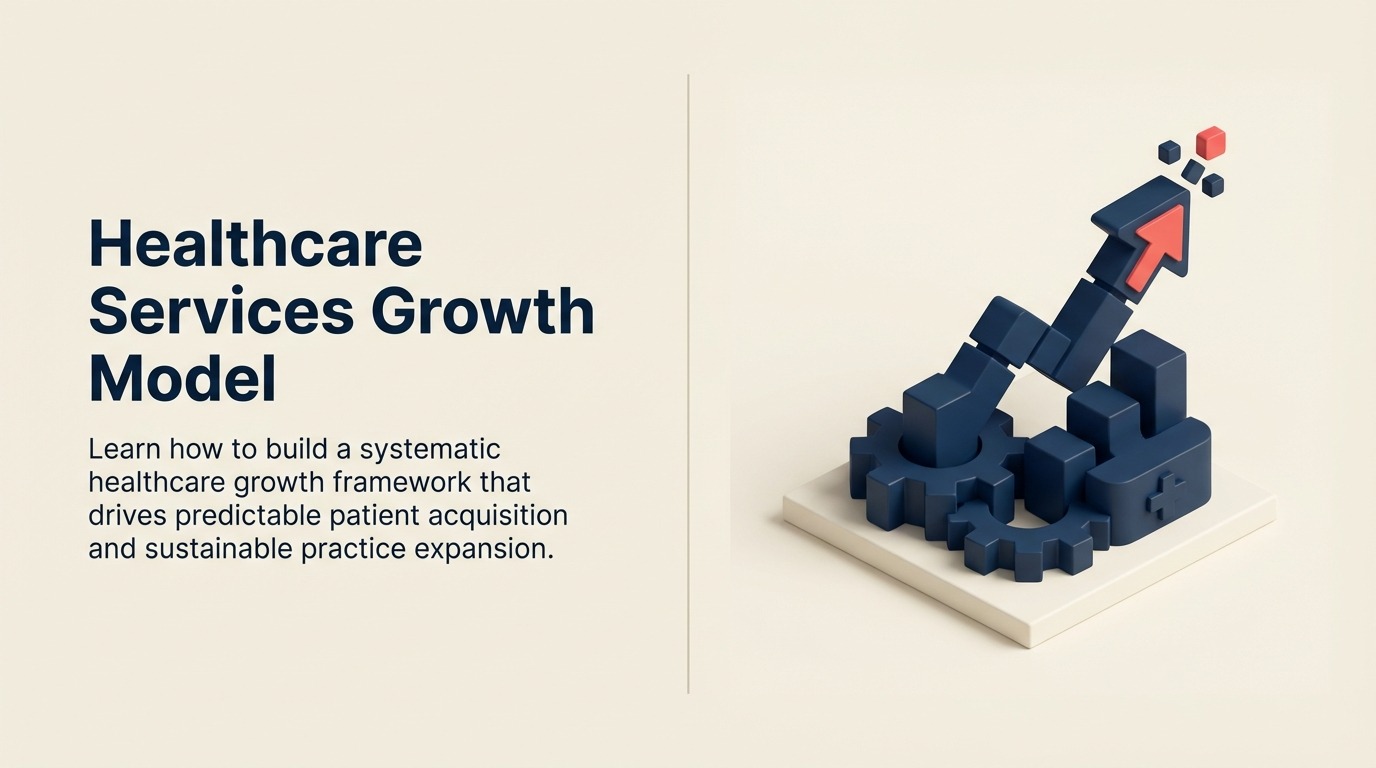 Healthcare Services Growth Model

Learn how to build a systematic healthcare growth framework that drives predictable patient acquisition and sustainable practice expansion.